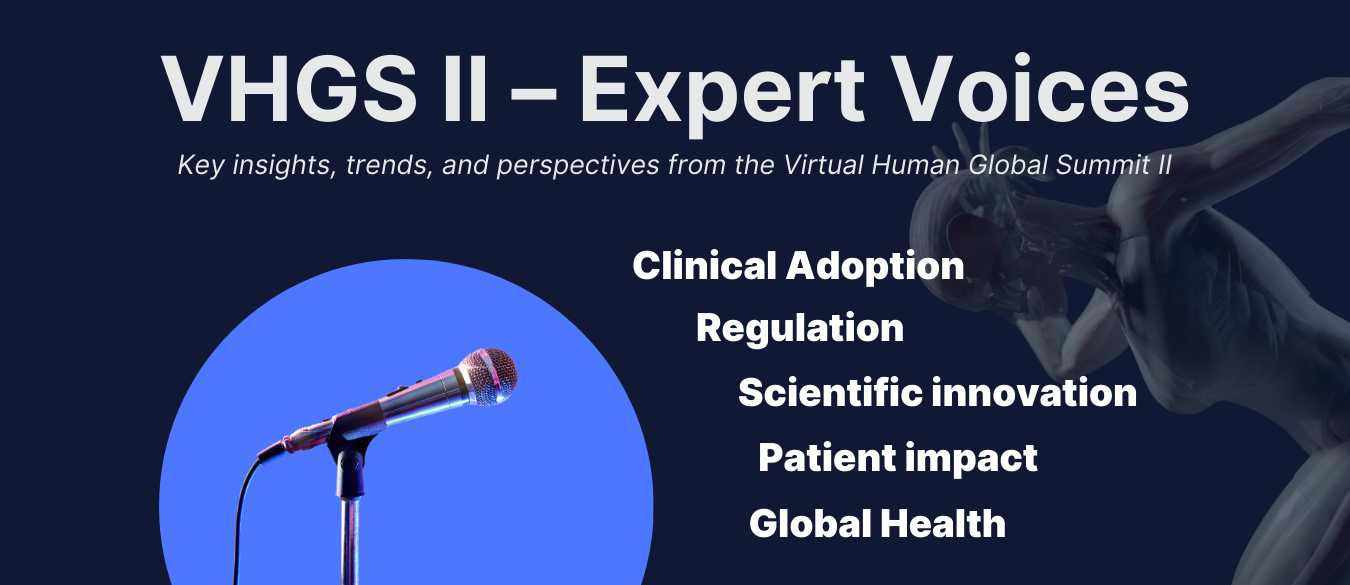 VHGS II – Expert Voices

Key insights, trends, and perspectives from the Virtual Human Global Summit II

Clinical Adoption

Regulation

Scientific innovation

Patient impact

Global Health